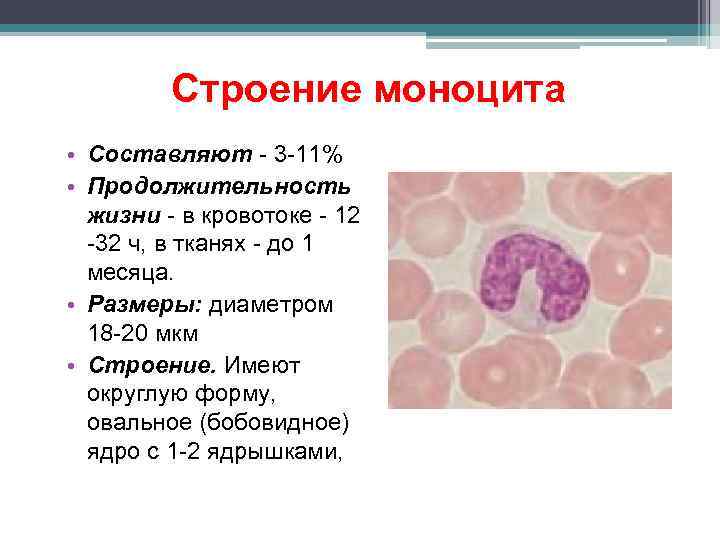 Строение моноцита

• Составляют - 3-11%
• Продолжительность жизни - в кровотоке - 12 -32 ч, в тканях - до 1 месяца.
• Размеры: диаметром 18-20 мкм
• Строение. Имеют округлую форму, овальное (бобовидное) ядро с 1-2 ядрышками,